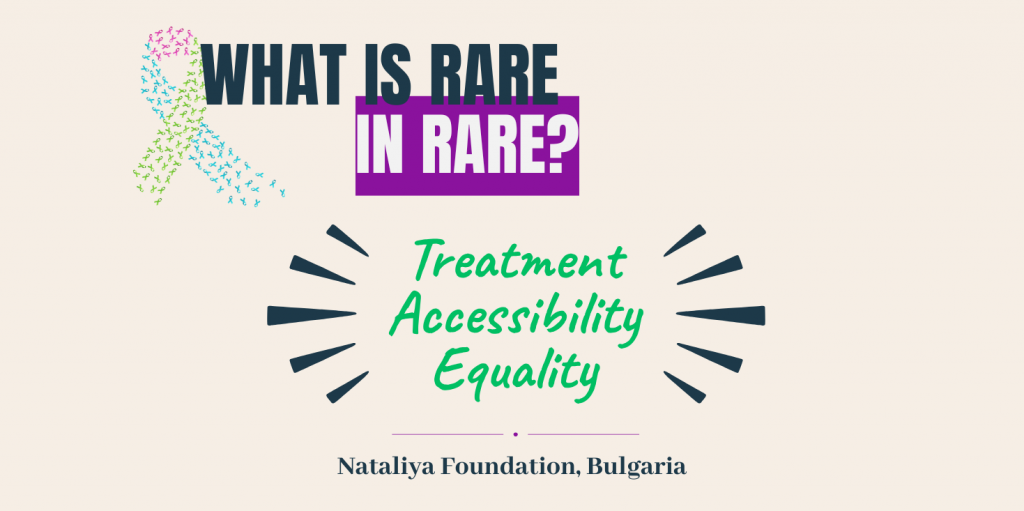 WHAT IS RARE IN RARE?

Treatment
Accessibility
Equality

Nataliya Foundation, Bulgaria